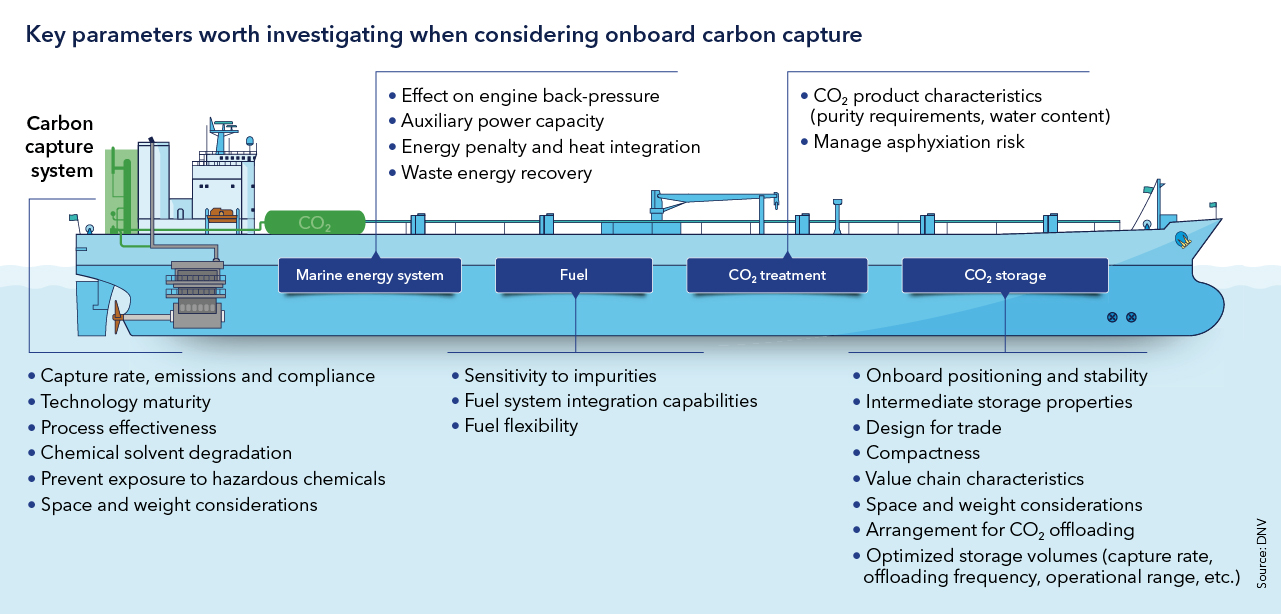 Key parameters worth investigating when considering onboard carbon capture

Carbon capture system

• Effect on engine back-pressure
• Auxiliary power capacity
• Energy penalty and heat integration
• Waste energy recovery

• $CO_2$ product characteristics (purity requirements, water content)
• Manage asphyxiation risk

$CO_2$

Marine energy system

Fuel

$CO_2$ treatment

$CO_2$ storage

• Capture rate, emissions and compliance
• Technology maturity
• Process effectiveness
• Chemical solvent degradation
• Prevent exposure to hazardous chemicals
• Space and weight considerations

• Sensitivity to impurities
• Fuel system integration capabilities
• Fuel flexibility

• Onboard positioning and stability
• Intermediate storage properties
• Design for trade
• Compactness
• Value chain characteristics
• Space and weight considerations
• Arrangement for $CO_2$ offloading
• Optimized storage volumes (capture rate, offloading frequency, operational range, etc.)

Source: DNV